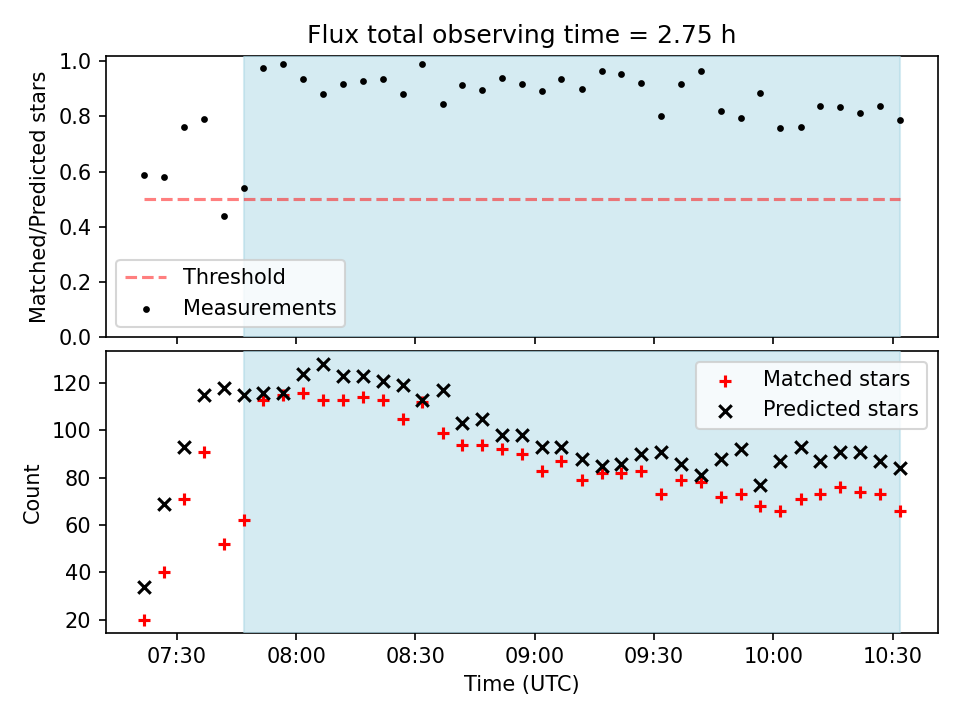 Flux total observing time = 2.75 h

Matched/Predicted stars
1.0
0.8
0.6
0.4
0.2
0.0

Threshold
Measurements

Count
120
100
80
60
40
20

Matched stars
Predicted stars

07:30
08:00
08:30
09:00
09:30
10:00
10:30
Time (UTC)